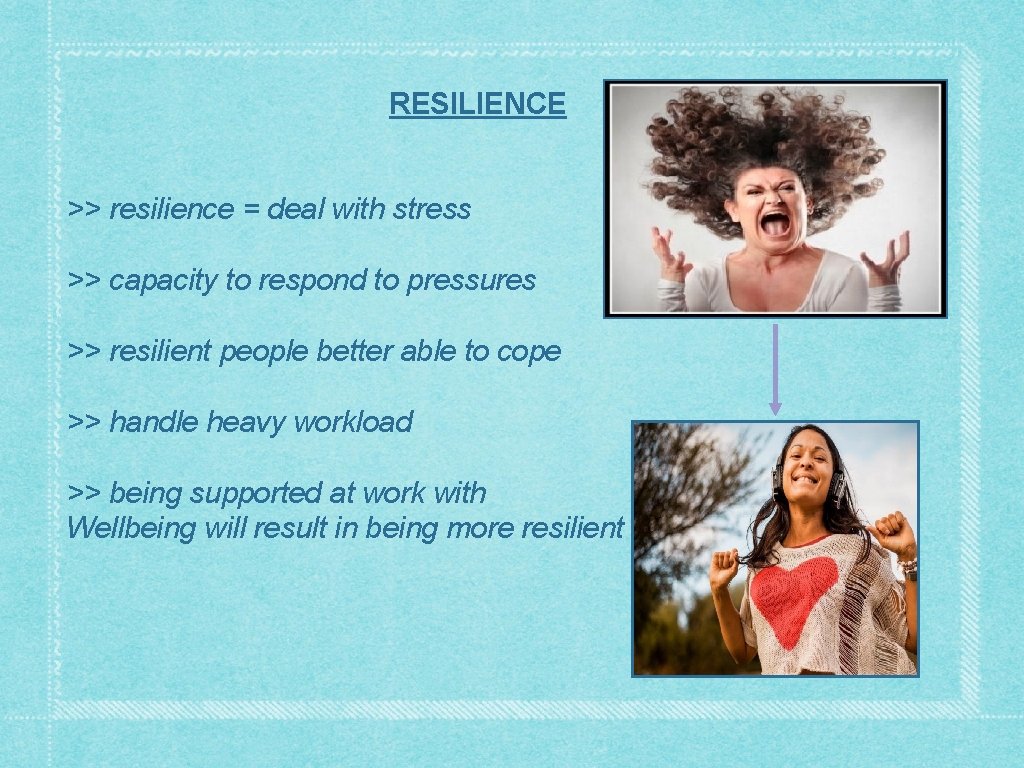 RESILIENCE

>> resilience = deal with stress

>> capacity to respond to pressures

>> resilient people better able to cope

>> handle heavy workload

>> being supported at work with Wellbeing will result in being more resilient